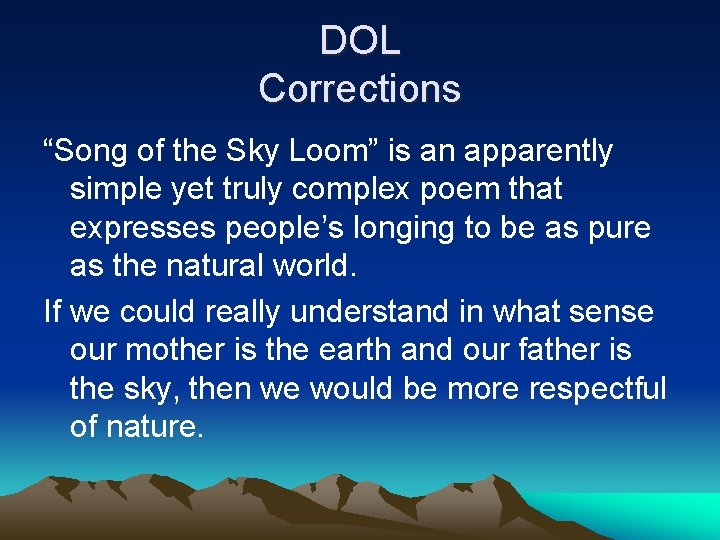 DOL
Corrections

“Song of the Sky Loom” is an apparently simple yet truly complex poem that expresses people’s longing to be as pure as the natural world.

If we could really understand in what sense our mother is the earth and our father is the sky, then we would be more respectful of nature.